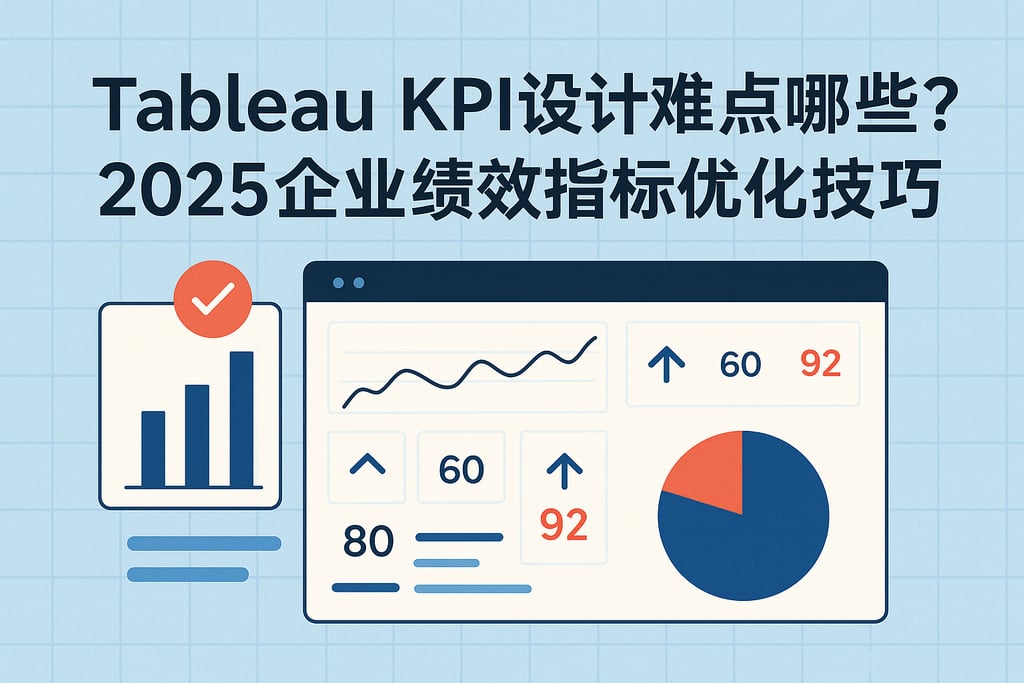 Tableau KPI设计难点哪些?
2025企业绩效指标优化技巧

60 92

60

92

80